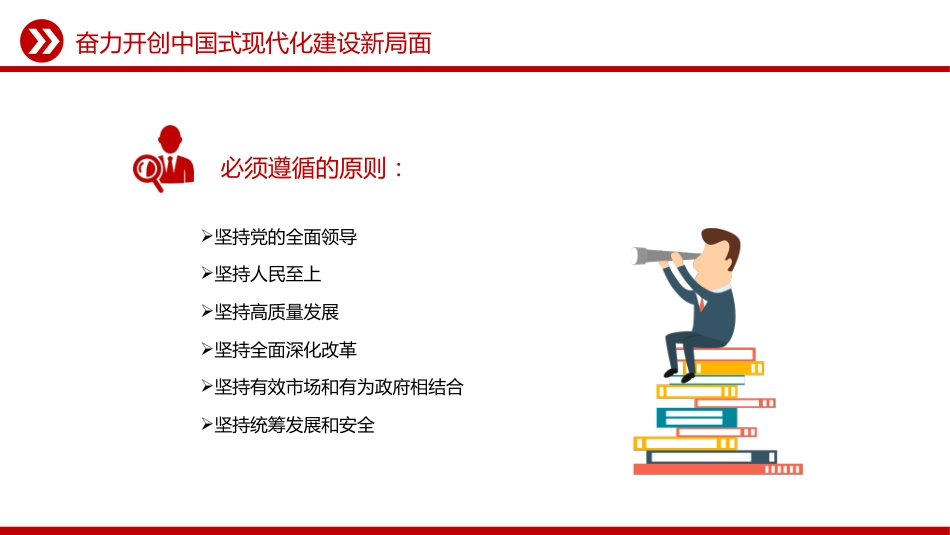 奋力开创中国式现代化建设新局面

必须遵循的原则：

➢坚持党的全面领导

➢坚持人民至上

➢坚持高质量发展

➢坚持全面深化改革

➢坚持有效市场和有为政府相结合

➢坚持统筹发展和安全